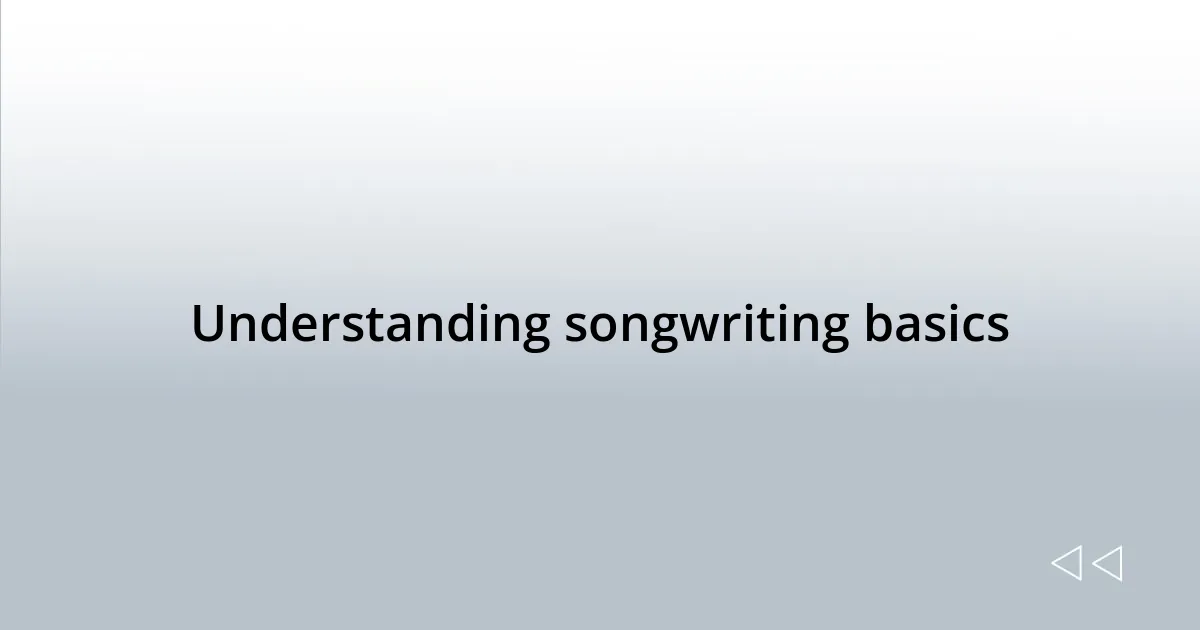 Understanding songwriting basics